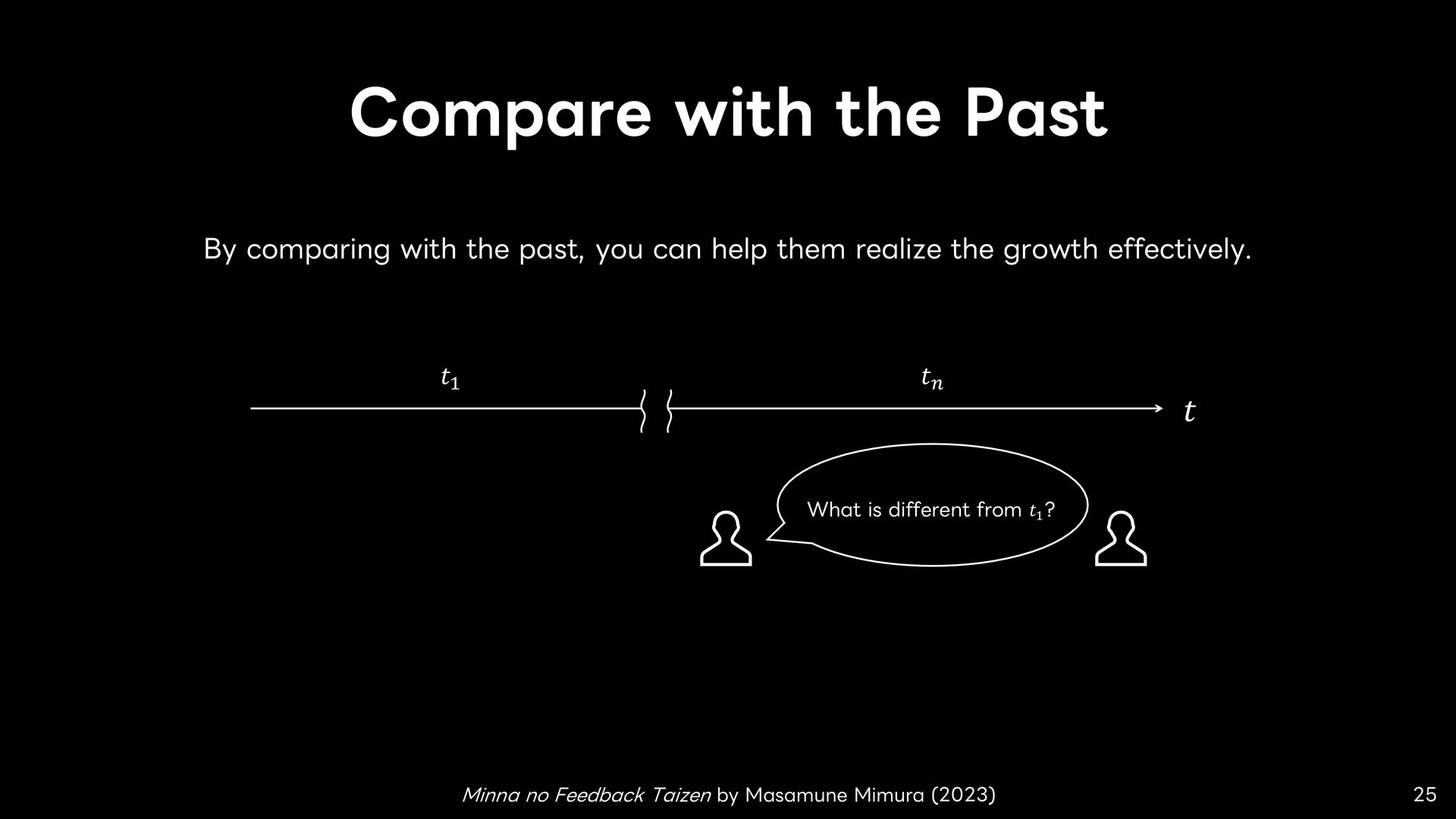 Compare with the Past

By comparing with the past, you can help them realize the growth effectively.

$t_1$

$t_n$

$t$

What is different from $t_1$?

Minna no Feedback Taizen by Masamune Mimura (2023)

25